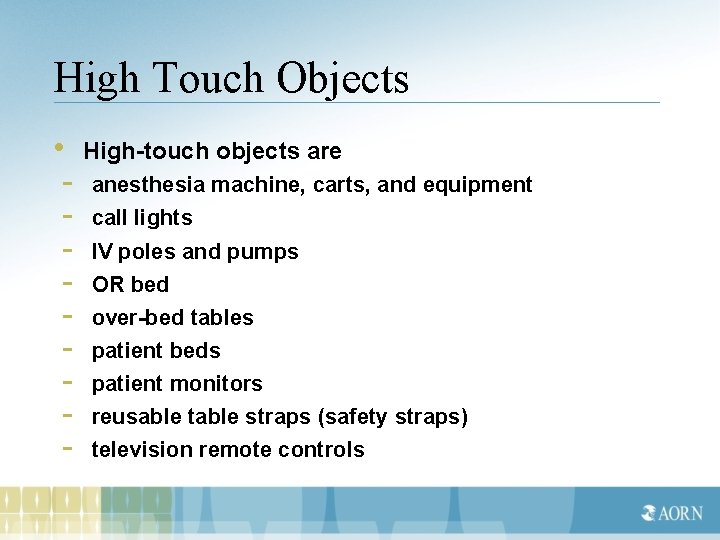 High Touch Objects

• High-touch objects are
- anesthesia machine, carts, and equipment
- call lights
- IV poles and pumps
- OR bed
- over-bed tables
- patient beds
- patient monitors
- reusable table straps (safety straps)
- television remote controls

AORN